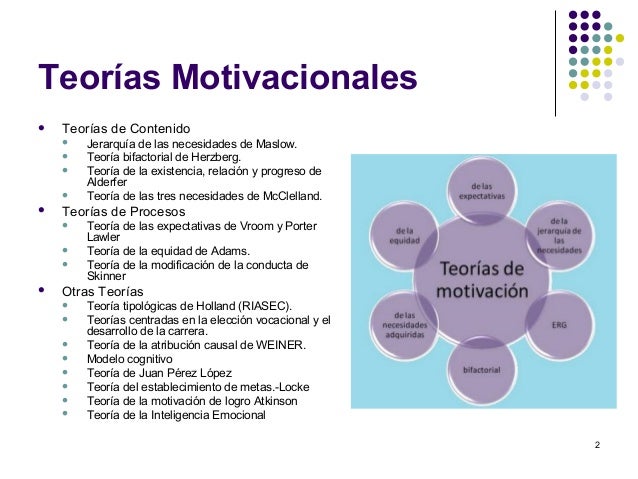 Teorías Motivacionales

- Teorías de Contenido
  - Jerarquía de las necesidades de Maslow.
  - Teoría bifactorial de Herzberg.
  - Teoría de la existencia, relación y progreso de Alderfer
  - Teoría de las tres necesidades de McClelland.
- Teorías de Procesos
  - Teoría de las expectativas de Vroom y Porter Lawler
  - Teoría de la equidad de Adams.
  - Teoría de la modificación de la conducta de Skinner
- Otras Teorías
  - Teoría tipológicas de Holland (RIASEC).
  - Teorías centradas en la elección vocacional y el desarrollo de la carrera.
  - Teoría de la atribución causal de WEINER.
  - Modelo cognitivo
  - Teoría de Juan Pérez López
  - Teoría del establecimiento de metas.-Locke
  - Teoría de la motivación de logro Atkinson
  - Teoría de la Inteligencia Emocional

Teorías de motivación

de las expectativas

de la jerarquía de las necesidades

ERG

bifactorial

de las necesidades adquiridas

de la equidad

2